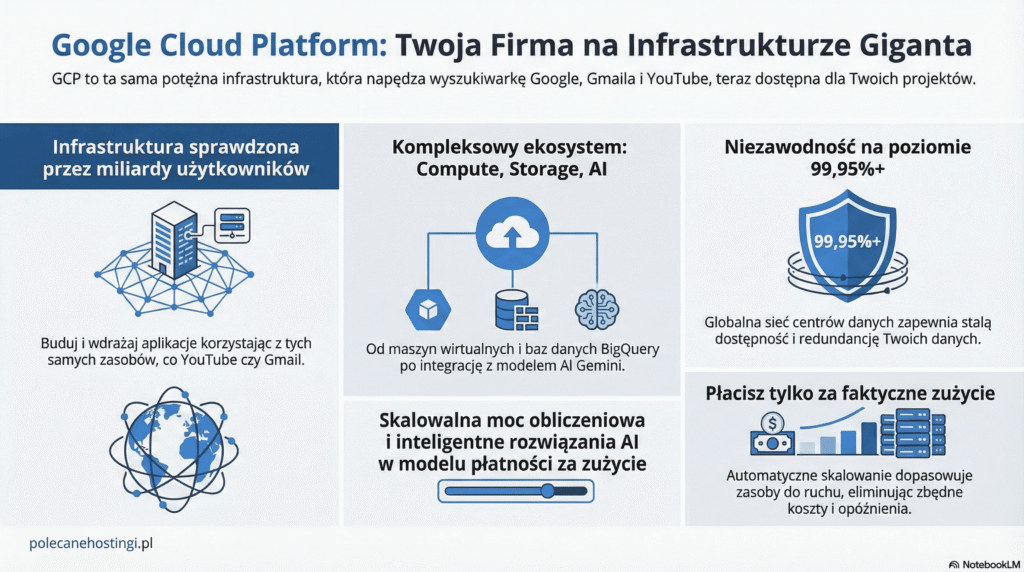 Google Cloud Platform: Twoja Firma na Infrastrukturze Giganta

GCP to ta sama potężna infrastruktura, która napędza wyszukiwarkę Google, Gmaila i YouTube, teraz dostępna dla Twoich projektów.

Infrastruktura sprawdzona przez miliardy użytkowników

Buduj i wdrażaj aplikacje korzystając z tych samych zasobów, co YouTube czy Gmail.

Kompleksowy ekosystem: Compute, Storage, AI

Od maszyn wirtualnych i baz danych BigQuery po integrację z modelem AI Gemini.

Skalowalna moc obliczeniowa i inteligentne rozwiązania AI w modelu płatności za zużycie

Niezawodność na poziomie 99,95%+

99,95%+

Globalna sieć centrów danych zapewnia stałą dostępność i redundancję Twoich danych.

Płacisz tylko za faktyczne zużycie

Automatyczne skalowanie dopasowuje zasoby do ruchu, eliminując zbędne koszty i opóźnienia.

polecanehostingi.pl

NotebookLM